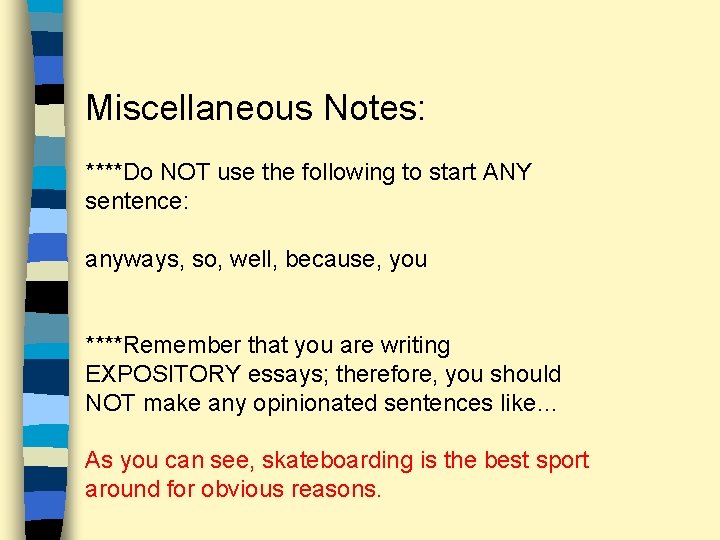 Miscellaneous Notes:

****Do NOT use the following to start ANY sentence:

anyways, so, well, because, you

****Remember that you are writing EXPOSITORY essays; therefore, you should NOT make any opinionated sentences like…

As you can see, skateboarding is the best sport around for obvious reasons.